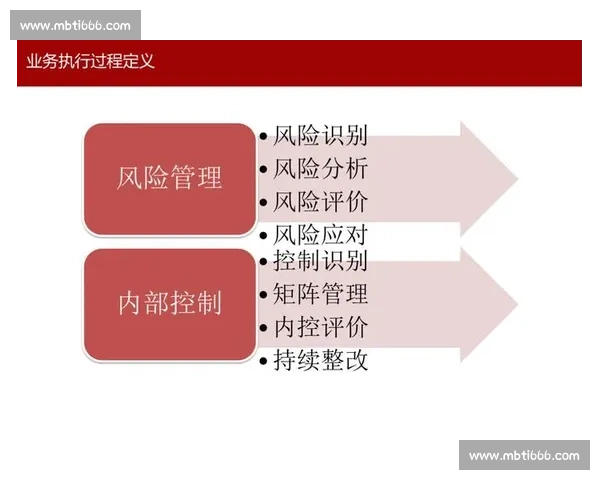 www.mbti666.com

业务执行过程定义

风险管理

• 风险识别
• 风险分析
• 风险评价
• 风险应对

内部控制

• 控制识别
• 矩阵管理
• 内控评价
• 持续整改

www.mbti666.com